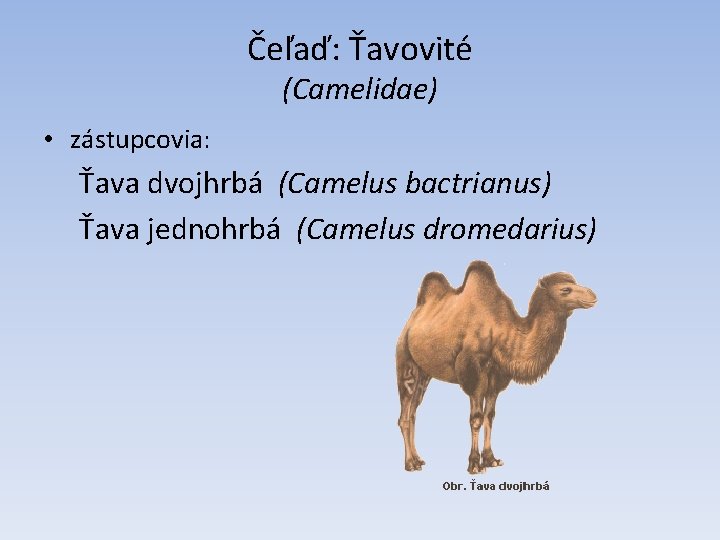 Čeľaď: Ťavovité
(Camelidae)

• zástupcovia:

Ťava dvojhrbá (Camelus bactrianus)

Ťava jednohrbá (Camelus dromedarius)

Obr. Ťava dvojhrbá